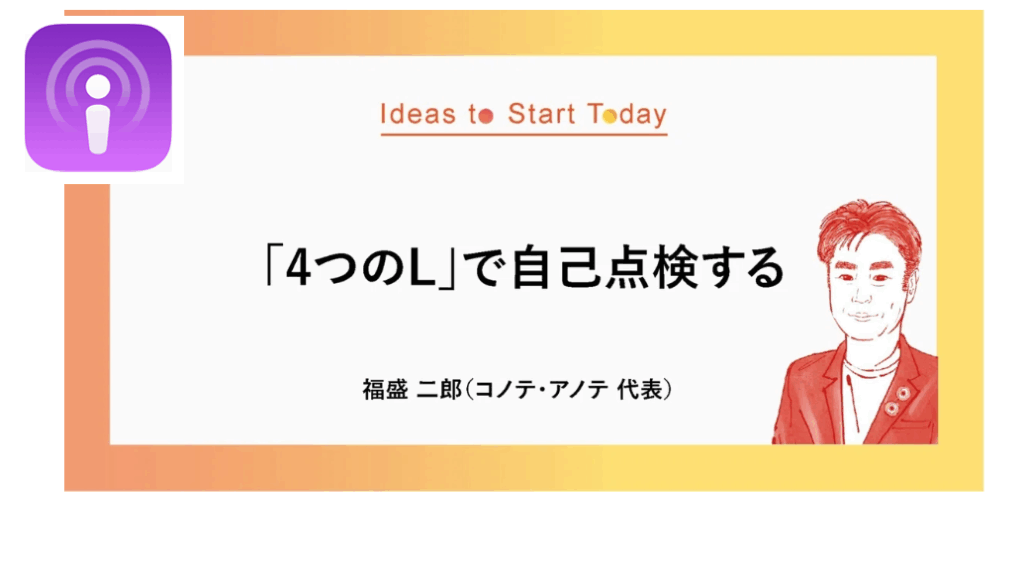 Ideas to Start Today

「4つのL」で自己点検する

福盛 二郎(コノテ・アノテ 代表)